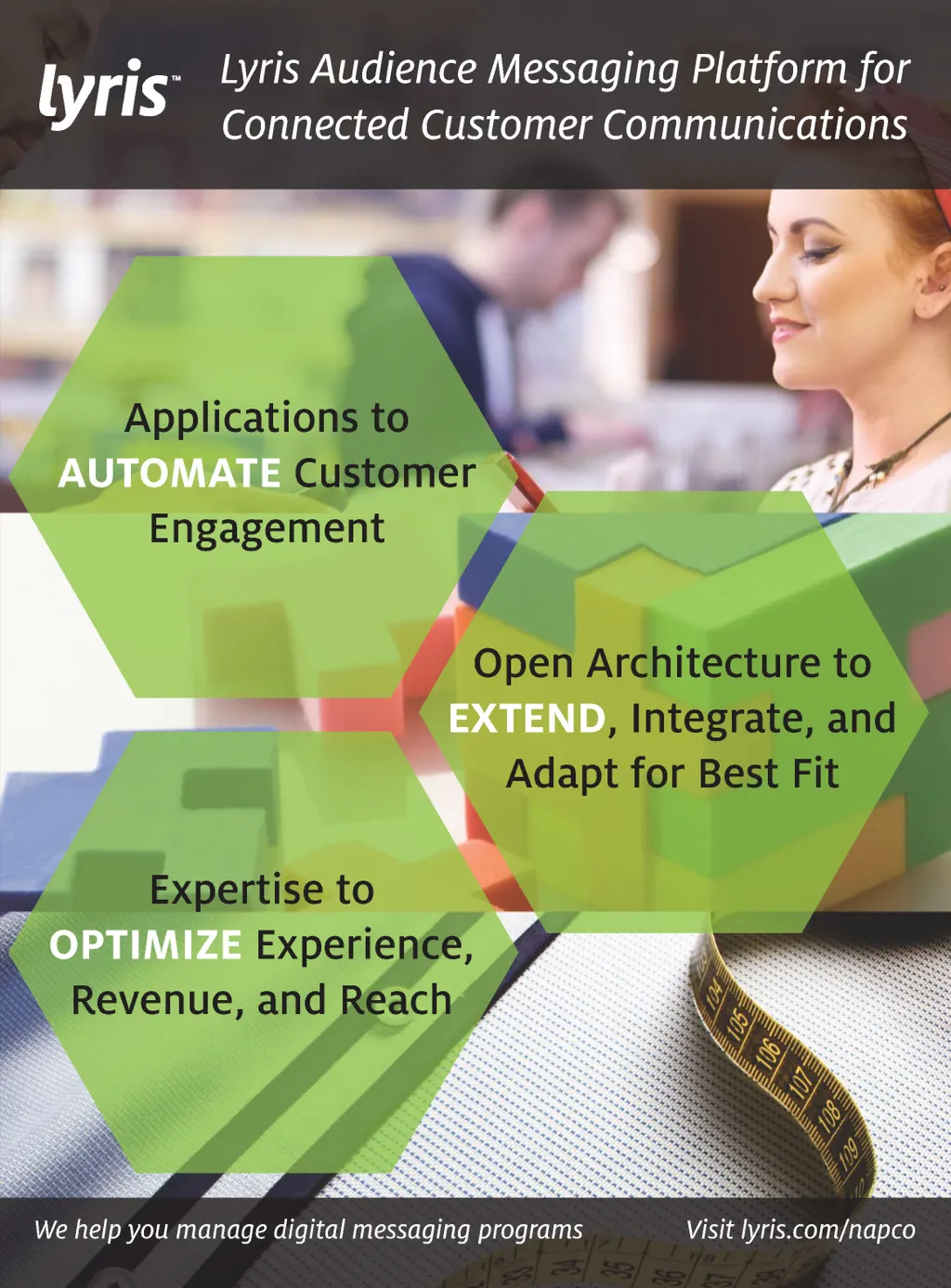 lyris™

Lyris Audience Messaging Platform for Connected Customer Communications

Applications to AUTOMATE Customer Engagement

Open Architecture to EXTEND, Integrate, and Adapt for Best Fit

Expertise to OPTIMIZE Experience, Revenue, and Reach

104 105 106 107 108 109

We help you manage digital messaging programs

Visit lyris.com/napco